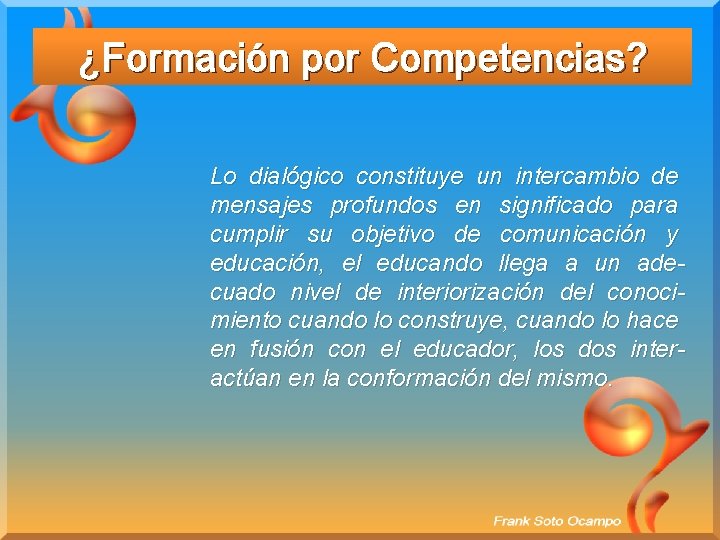 ¿Formación por Competencias?

Lo dialógico constituye un intercambio de mensajes profundos en significado para cumplir su objetivo de comunicación y educación, el educando llega a un adecuado nivel de interiorización del conocimiento cuando lo construye, cuando lo hace en fusión con el educador, los dos interactúan en la conformación del mismo.

Frank Soto Ocampo